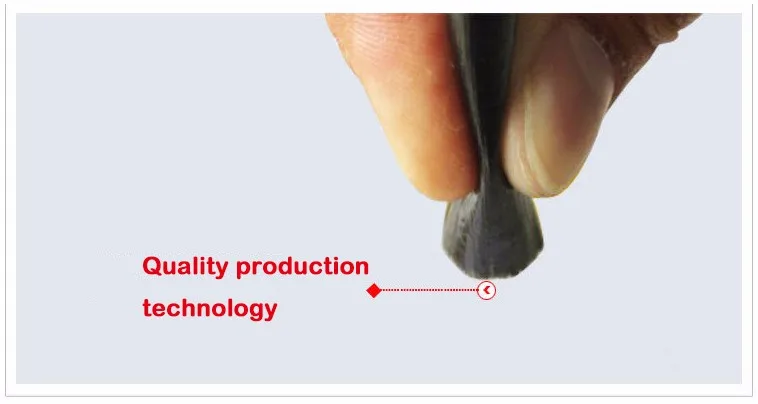 Quality production technology